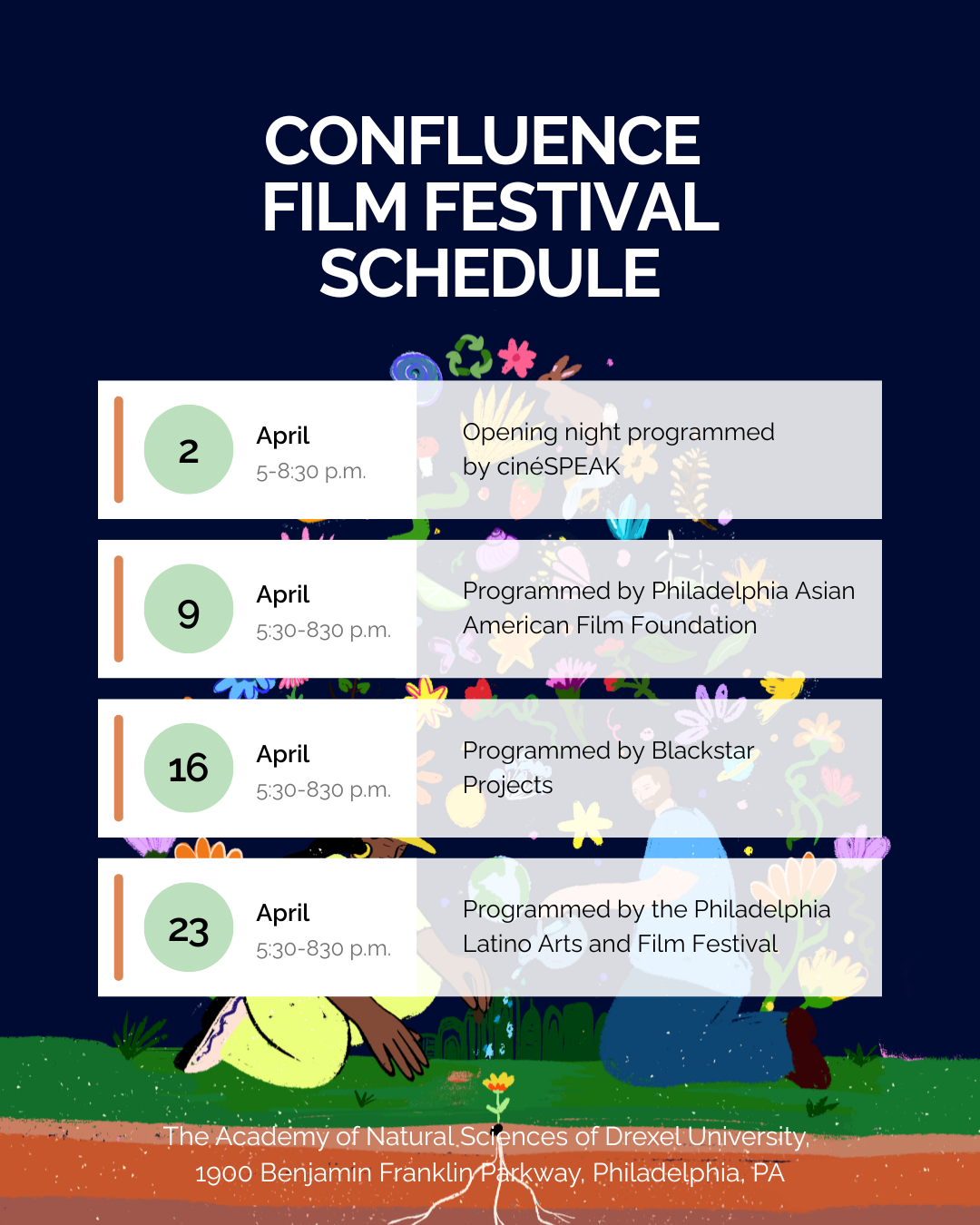 CONFLUENCE FILM FESTIVAL SCHEDULE

2
April
5-8:30 p.m.
Opening night programmed by cinéSPEAK

9
April
5:30-830 p.m.
Programmed by Philadelphia Asian American Film Foundation

16
April
5:30-830 p.m.
Programmed by Blackstar Projects

23
April
5:30-830 p.m.
Programmed by the Philadelphia Latino Arts and Film Festival

The Academy of Natural Sciences of Drexel University, 1900 Benjamin Franklin Parkway, Philadelphia, PA